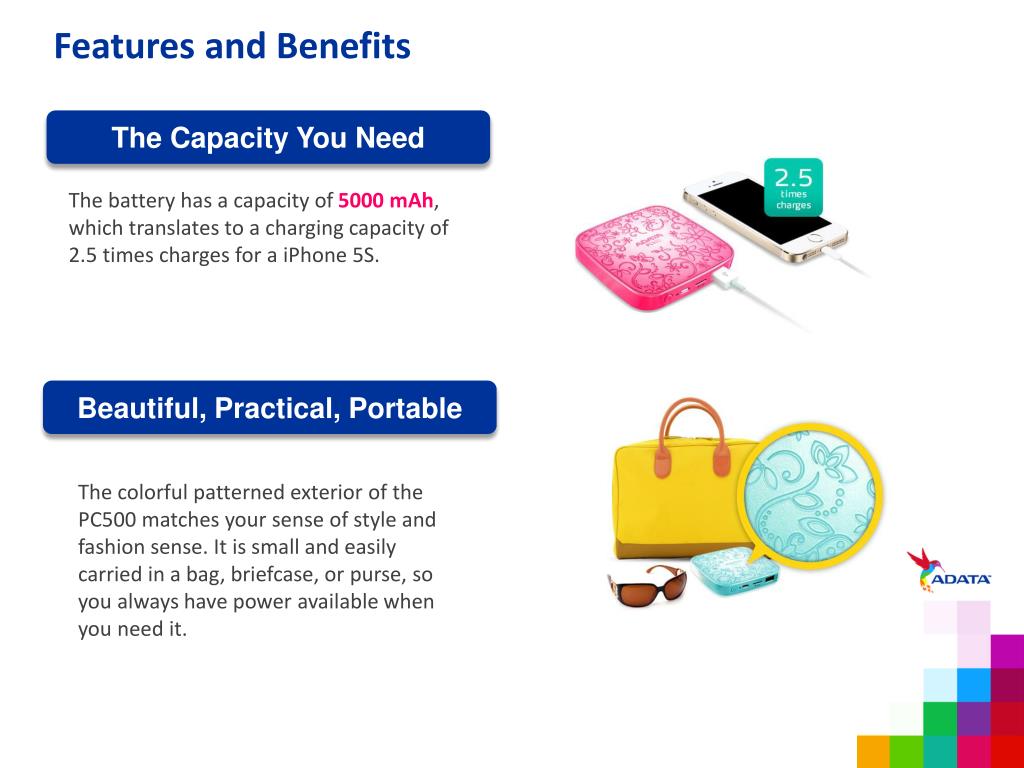 Features and Benefits

The Capacity You Need

The battery has a capacity of 5000 mAh, which translates to a charging capacity of 2.5 times charges for a iPhone 5S.

2.5 times charges

Beautiful, Practical, Portable

The colorful patterned exterior of the PC500 matches your sense of style and fashion sense. It is small and easily carried in a bag, briefcase, or purse, so you always have power available when you need it.

ADATA